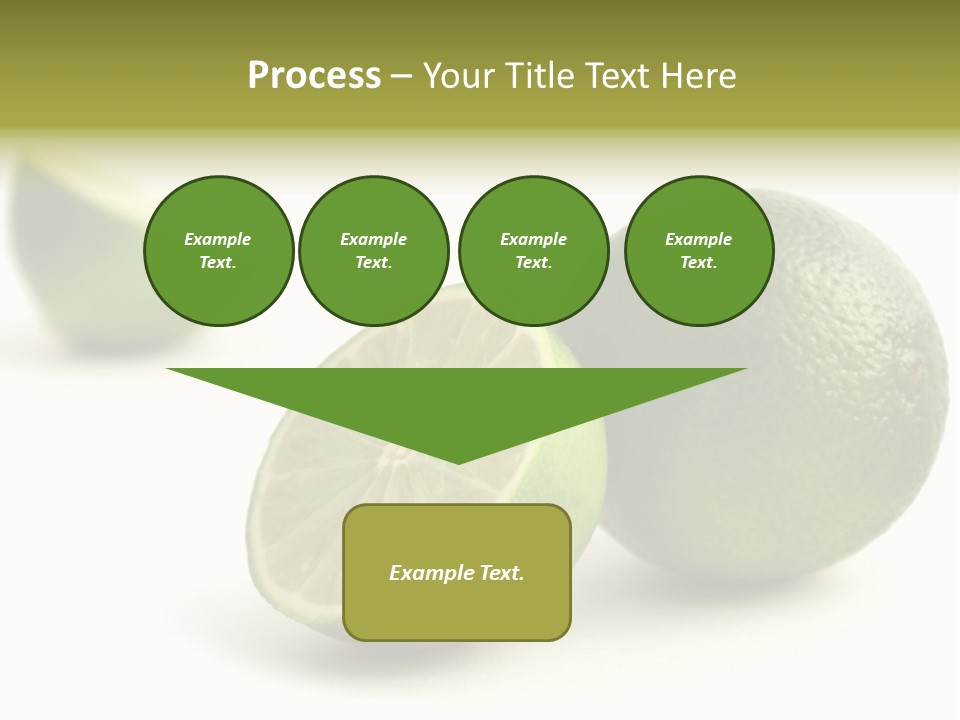 Process – Your Title Text Here

Example Text.

Example Text.

Example Text.

Example Text.

Example Text.